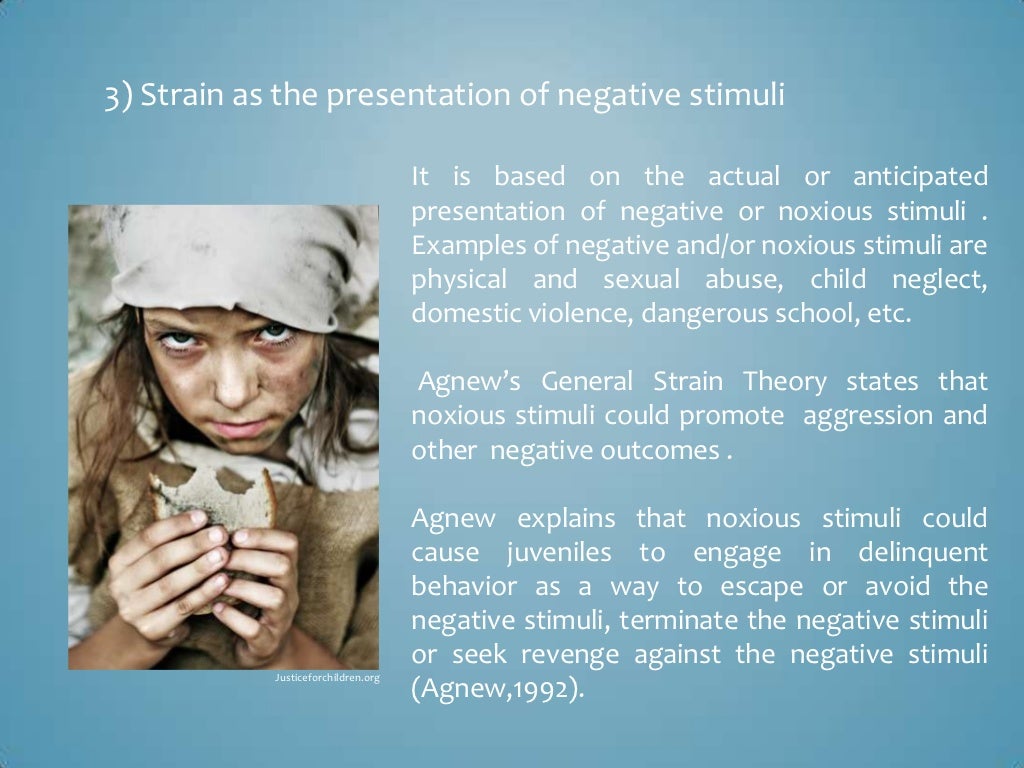 3) Strain as the presentation of negative stimuli

It is based on the actual or anticipated presentation of negative or noxious stimuli . Examples of negative and/or noxious stimuli are physical and sexual abuse, child neglect, domestic violence, dangerous school, etc.

Agnew's General Strain Theory states that noxious stimuli could promote aggression and other negative outcomes .

Agnew explains that noxious stimuli could cause juveniles to engage in delinquent behavior as a way to escape or avoid the negative stimuli, terminate the negative stimuli or seek revenge against the negative stimuli (Agnew,1992).

Justiceforchildren.org